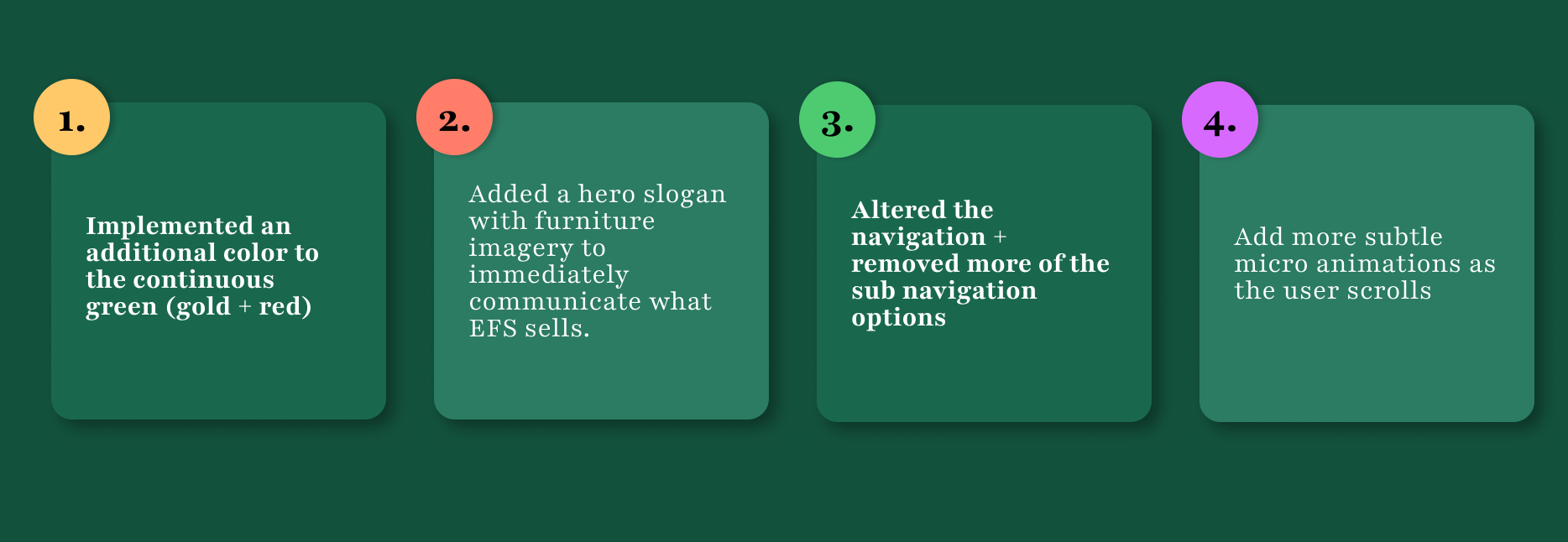 1.

Implemented an additional color to the continuous green (gold + red)

2.

Added a hero slogan with furniture imagery to immediately communicate what EFS sells.

3.

Altered the navigation + removed more of the sub navigation options

4.

Add more subtle micro animations as the user scrolls